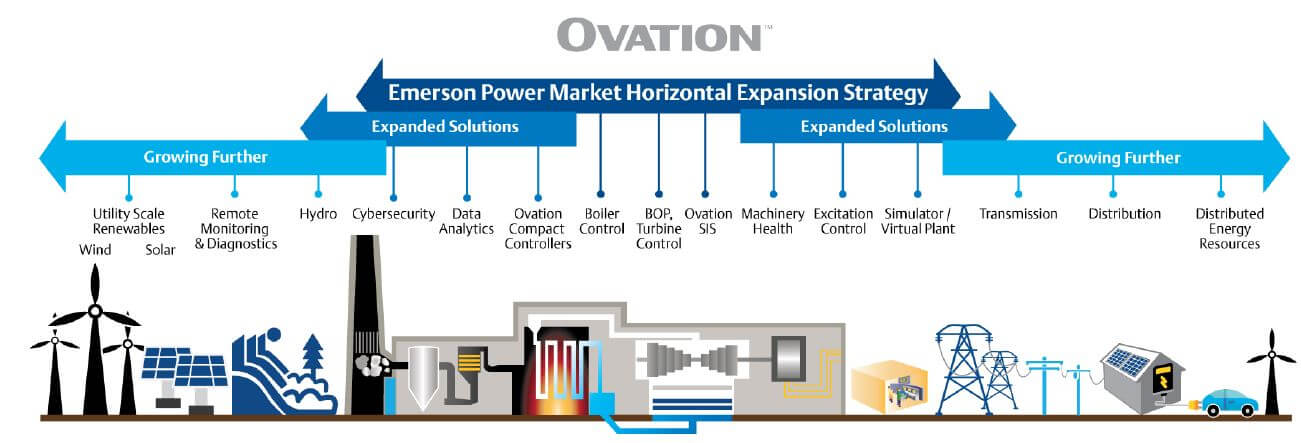 OVATION™

Emerson Power Market Horizontal Expansion Strategy

Expanded Solutions

Expanded Solutions

Growing Further

Growing Further

Utility Scale Renewables

Wind

Solar

Remote Monitoring & Diagnostics

Hydro

Cybersecurity

Data Analytics

Ovation Compact Controllers

Boiler Control

BOP, Turbine Control

Ovation SIS

Machinery Health

Excitation Control

Simulator / Virtual Plant

Transmission

Distribution

Distributed Energy Resources